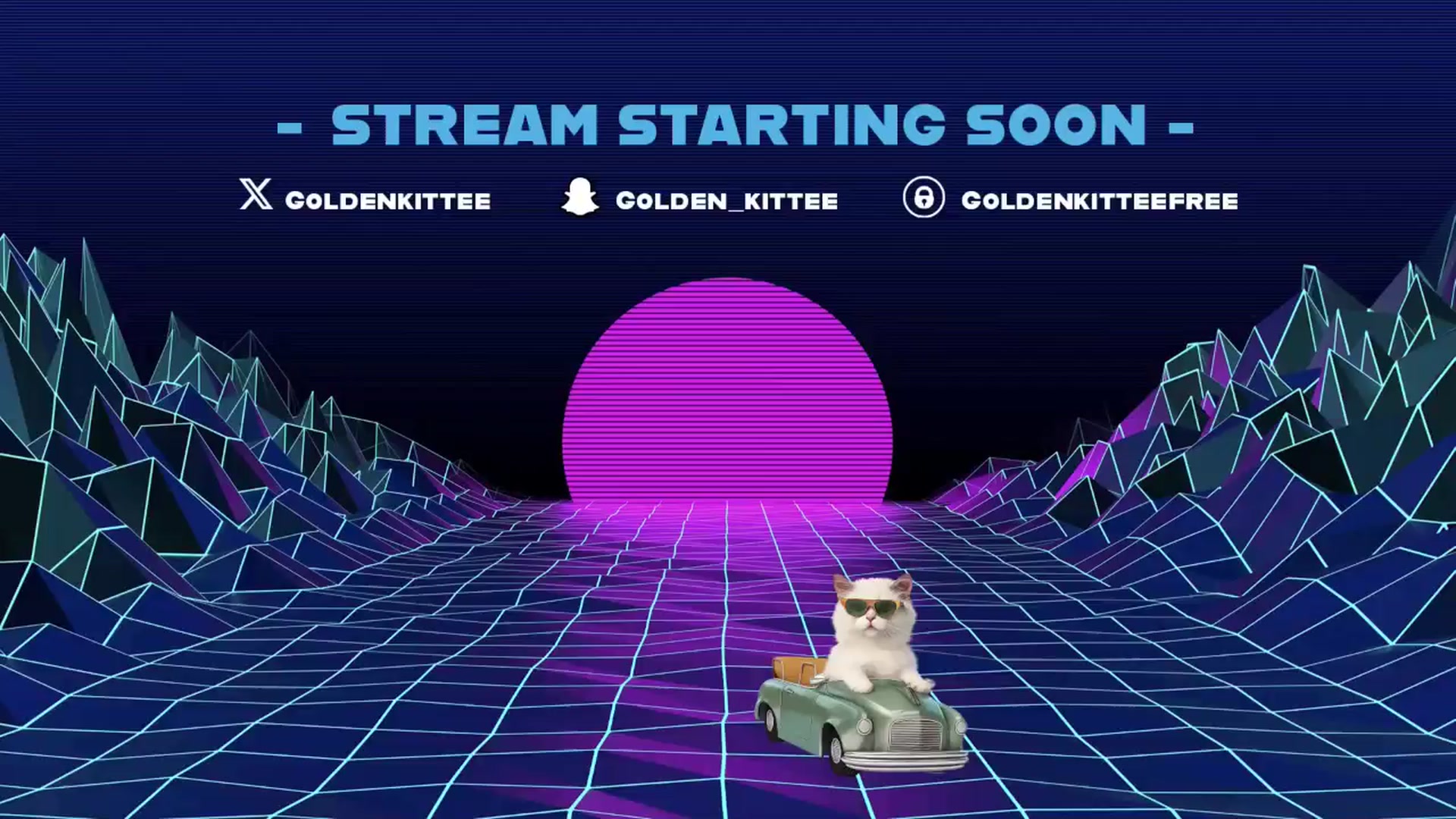 - STREAM STARTING SOON -

GOLDENKITTEE GOLDEN_KITTEE GOLDENKITTEEFREE